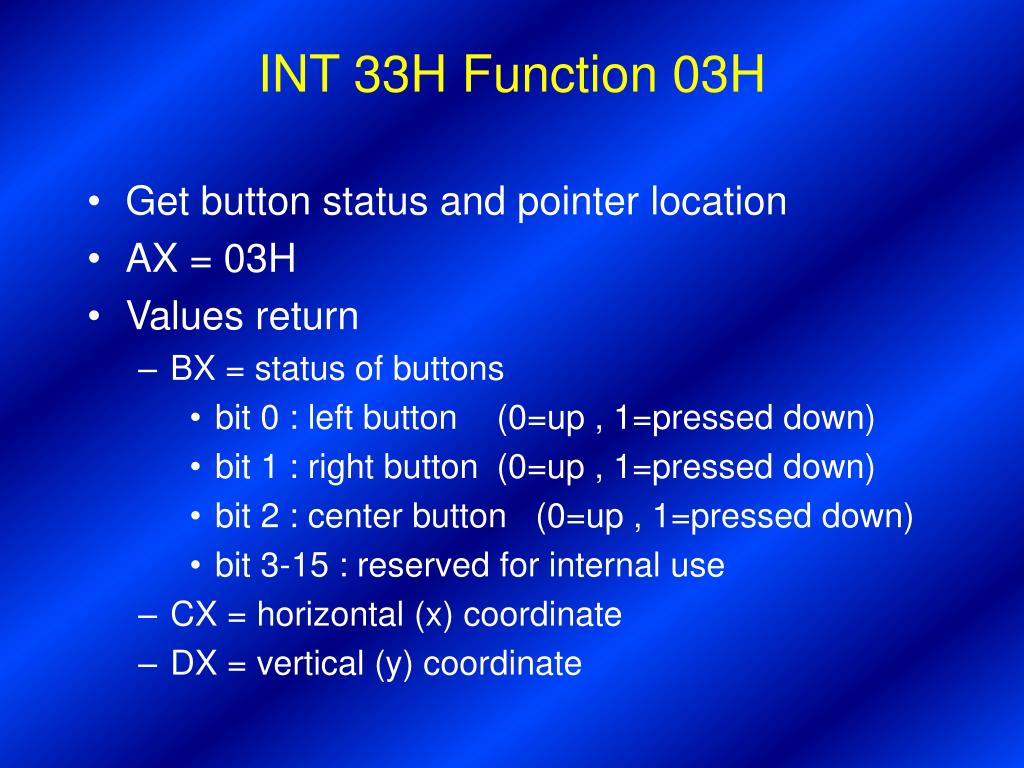 INT 33H Function 03H

• Get button status and pointer location
• AX = 03H
• Values return
– BX = status of buttons
• bit 0 : left button (0=up , 1=pressed down)
• bit 1 : right button (0=up , 1=pressed down)
• bit 2 : center button (0=up , 1=pressed down)
• bit 3-15 : reserved for internal use
– CX = horizontal (x) coordinate
– DX = vertical (y) coordinate